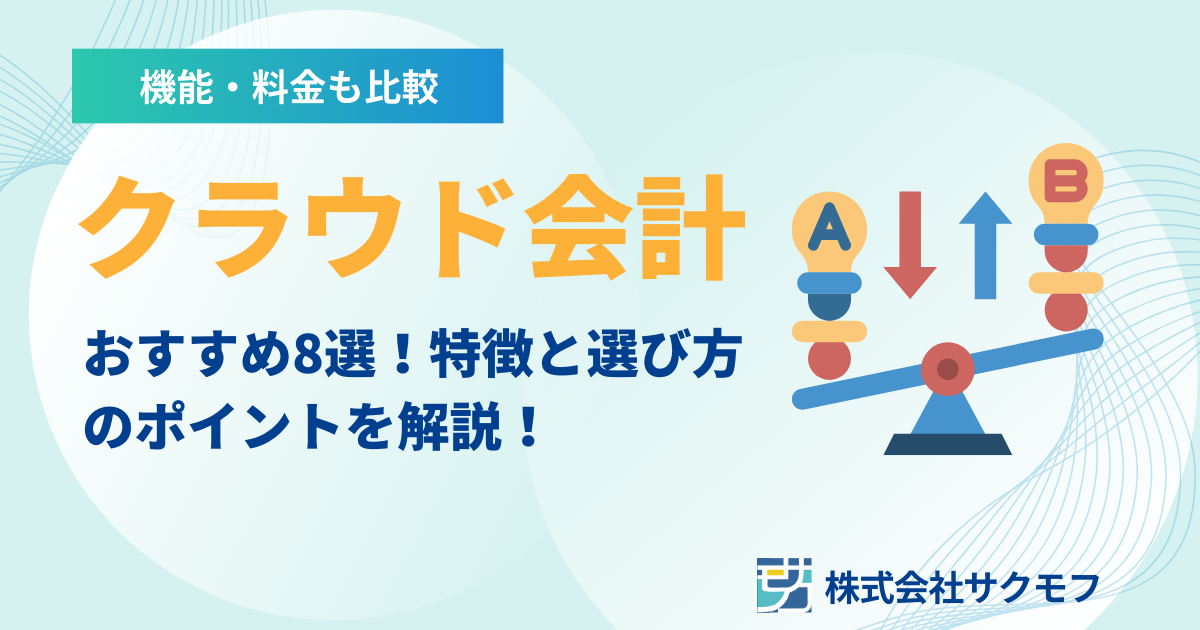 機能・料金も比較

クラウド会計

おすすめ8選！特徴と選び方のポイントを解説！

A

B

株式会社サクモフ